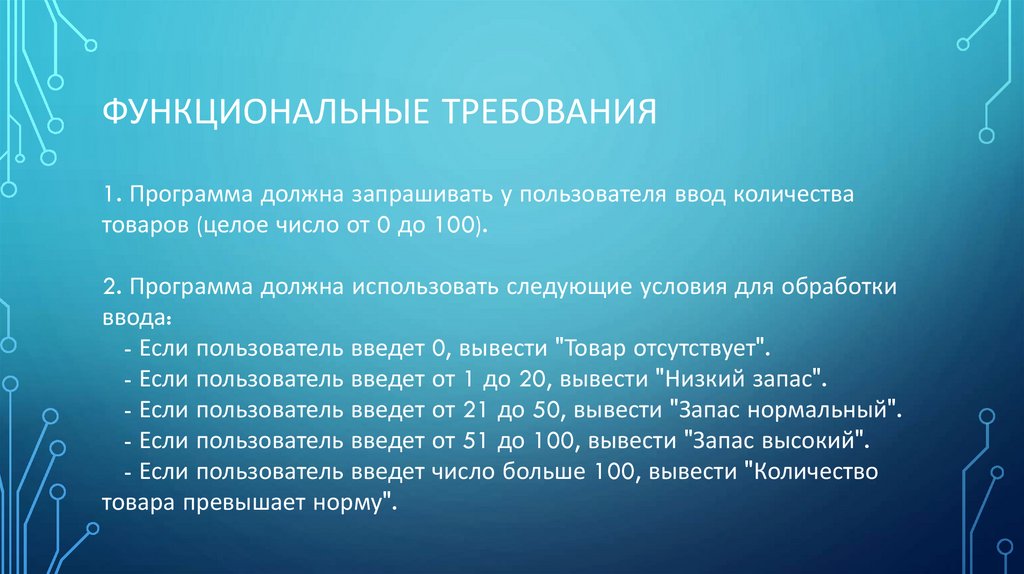 ФУНКЦИОНАЛЬНЫЕ ТРЕБОВАНИЯ

1. Программа должна запрашивать у пользователя ввод количества товаров (целое число от 0 до 100).

2. Программа должна использовать следующие условия для обработки ввода:
- Если пользователь введет 0, вывести "Товар отсутствует".
- Если пользователь введет от 1 до 20, вывести "Низкий запас".
- Если пользователь введет от 21 до 50, вывести "Запас нормальный".
- Если пользователь введет от 51 до 100, вывести "Запас высокий".
- Если пользователь введет число больше 100, вывести "Количество товара превышает норму".